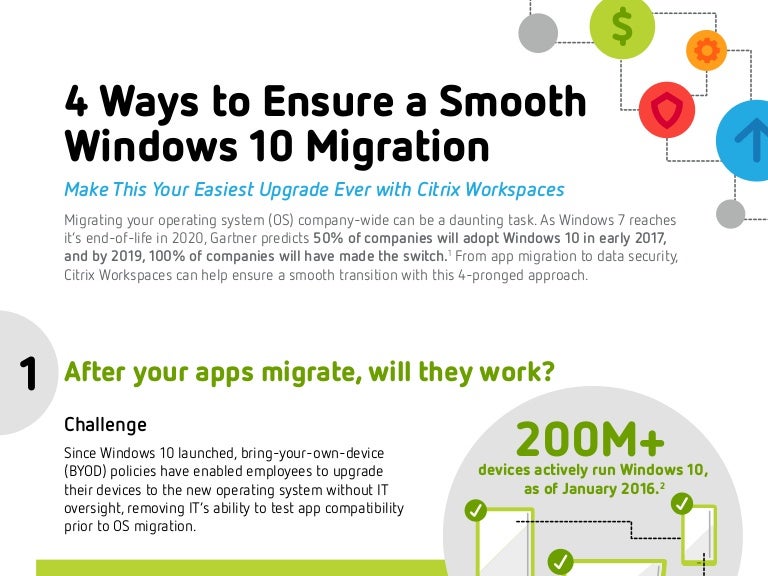 $

4 Ways to Ensure a Smooth Windows 10 Migration

Make This Your Easiest Upgrade Ever with Citrix Workspaces

Migrating your operating system (OS) company-wide can be a daunting task. As Windows 7 reaches it's end-of-life in 2020, Gartner predicts 50% of companies will adopt Windows 10 in early 2017, and by 2019, 100% of companies will have made the switch.$^1$ From app migration to data security, Citrix Workspaces can help ensure a smooth transition with this 4-pronged approach.

1

After your apps migrate, will they work?

Challenge

Since Windows 10 launched, bring-your-own-device (BYOD) policies have enabled employees to upgrade their devices to the new operating system without IT oversight, removing IT's ability to test app compatibility prior to OS migration.

200M+

devices actively run Windows 10, as of January 2016.$^2$